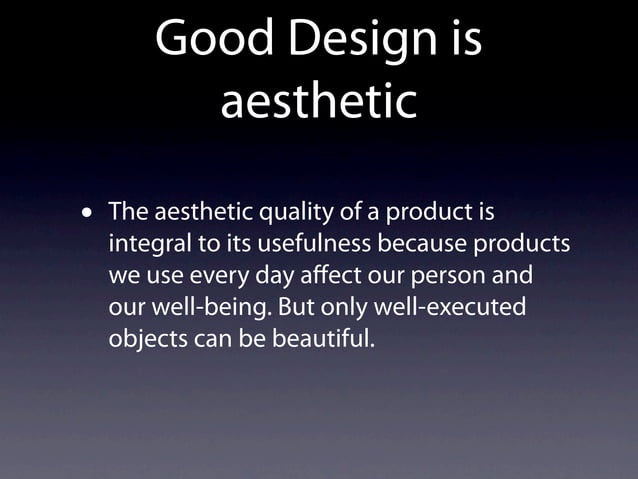 Good Design is aesthetic

• The aesthetic quality of a product is integral to its usefulness because products we use every day affect our person and our well-being. But only well-executed objects can be beautiful.